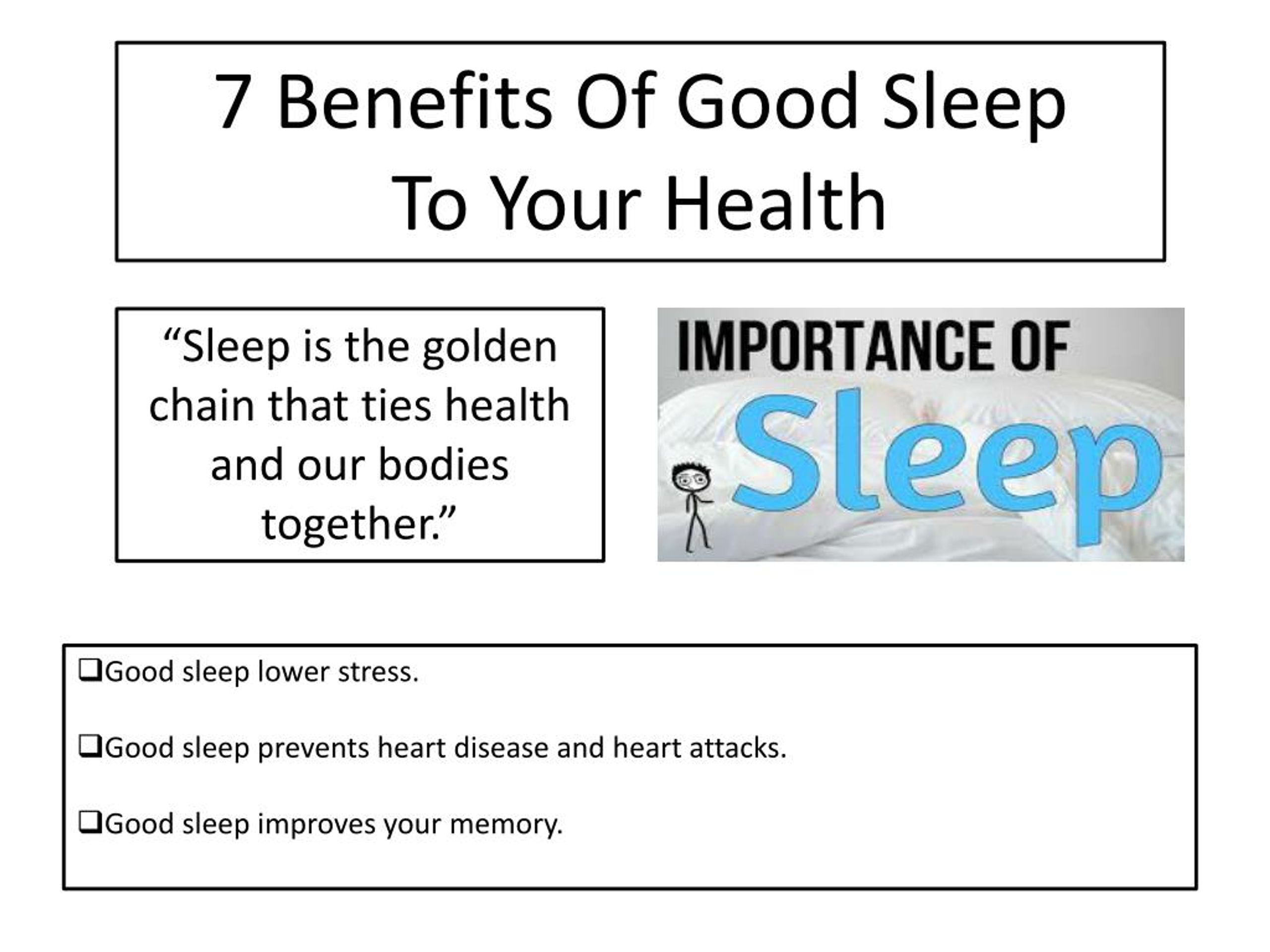 7 Benefits Of Good Sleep To Your Health

“Sleep is the golden chain that ties health and our bodies together.”

IMPORTANCE OF
Sleep

❑Good sleep lower stress.

❑Good sleep prevents heart disease and heart attacks.

❑Good sleep improves your memory.